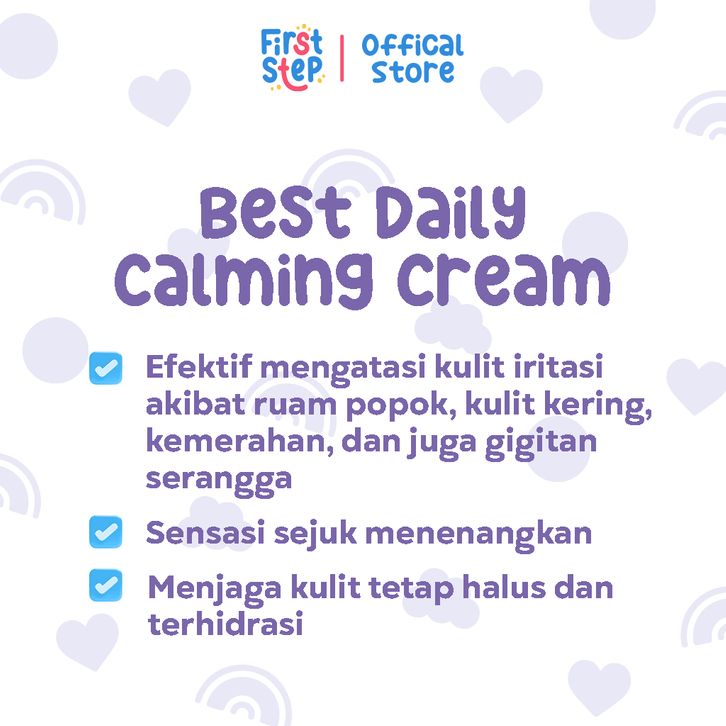 First Step | Offical Store

Best Daily Calming Cream

Efektif mengatasi kulit iritasi akibat ruam popok, kulit kering, kemerahan, dan juga gigitan serangga

Sensasi sejuk menenangkan

Menjaga kulit tetap halus dan terhidrasi